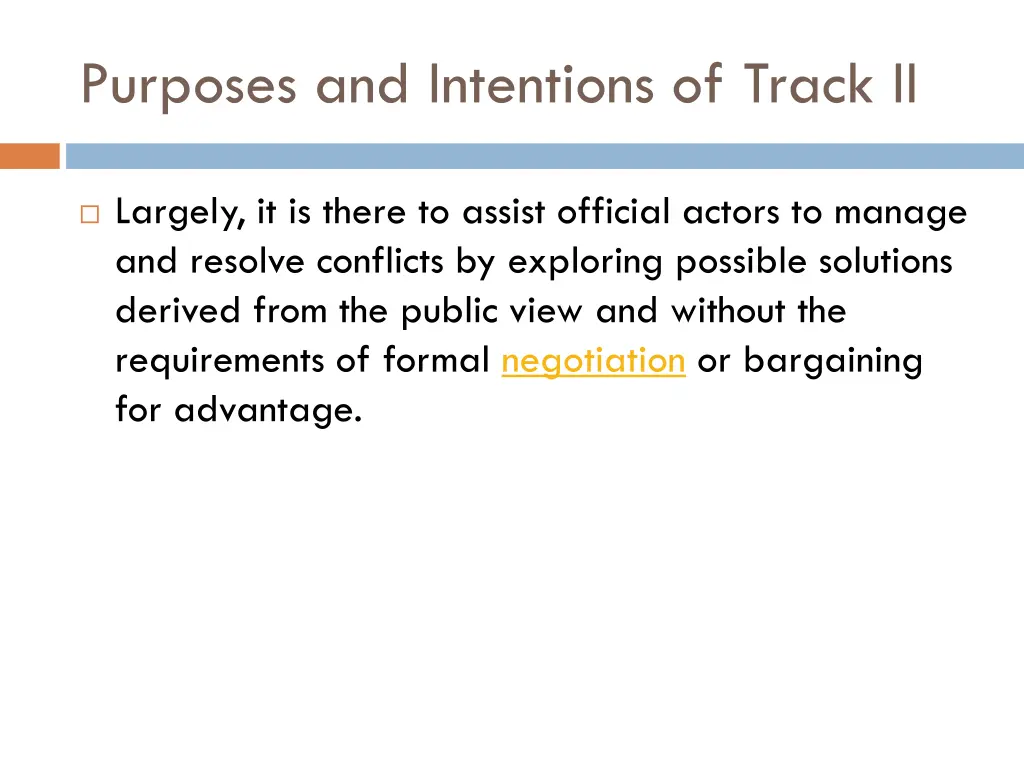 Purposes and Intentions of Track II

Largely, it is there to assist official actors to manage and resolve conflicts by exploring possible solutions derived from the public view and without the requirements of formal negotiation or bargaining for advantage.